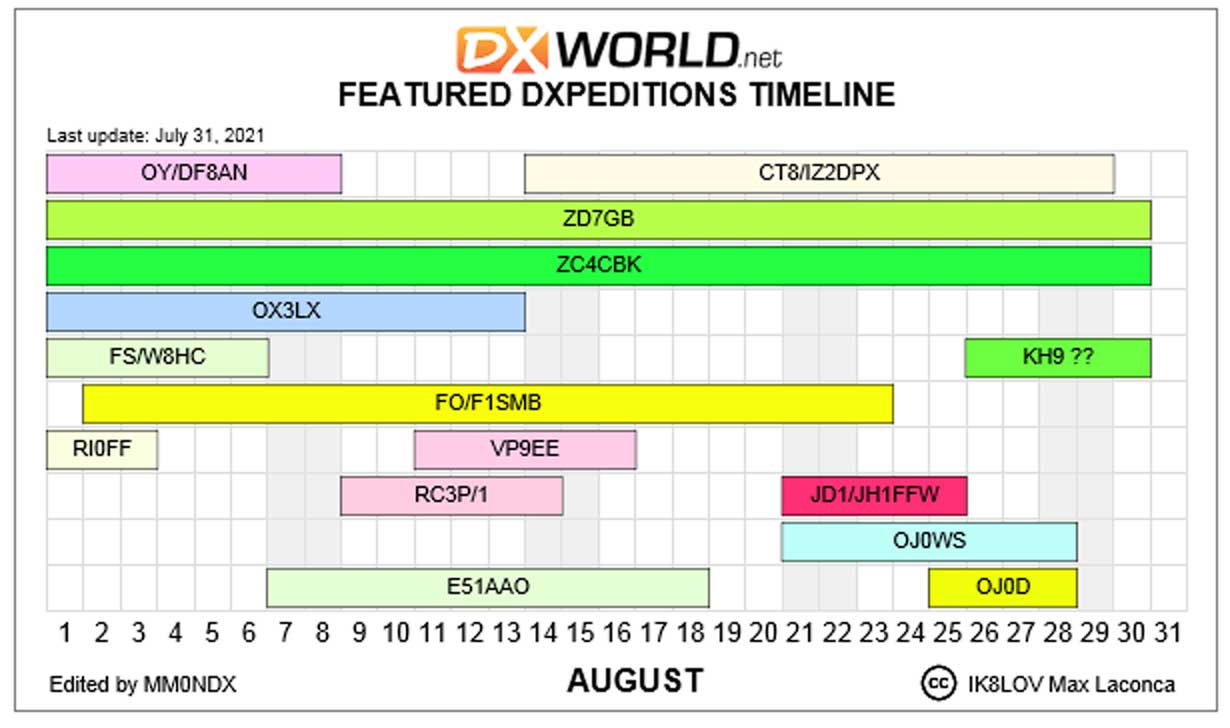 DXWORLD.net
FEATURED DXPEDITIONS TIMELINE

Last update: July 31, 2021

OY/DF8AN
CT8/IZ2DPX
ZD7GB
ZC4CBK
OX3LX
FS/W8HC
KH9 ??
FO/F1SMB
RI0FF
VP9EE
RC3P/1
JD1/JH1FFW
OJ0WS
E51AAO
OJ0D

1 2 3 4 5 6 7 8 9 10 11 12 13 14 15 16 17 18 19 20 21 22 23 24 25 26 27 28 29 30 31

Edited by MM0NDX
AUGUST
cc IK8LOV Max Laconca